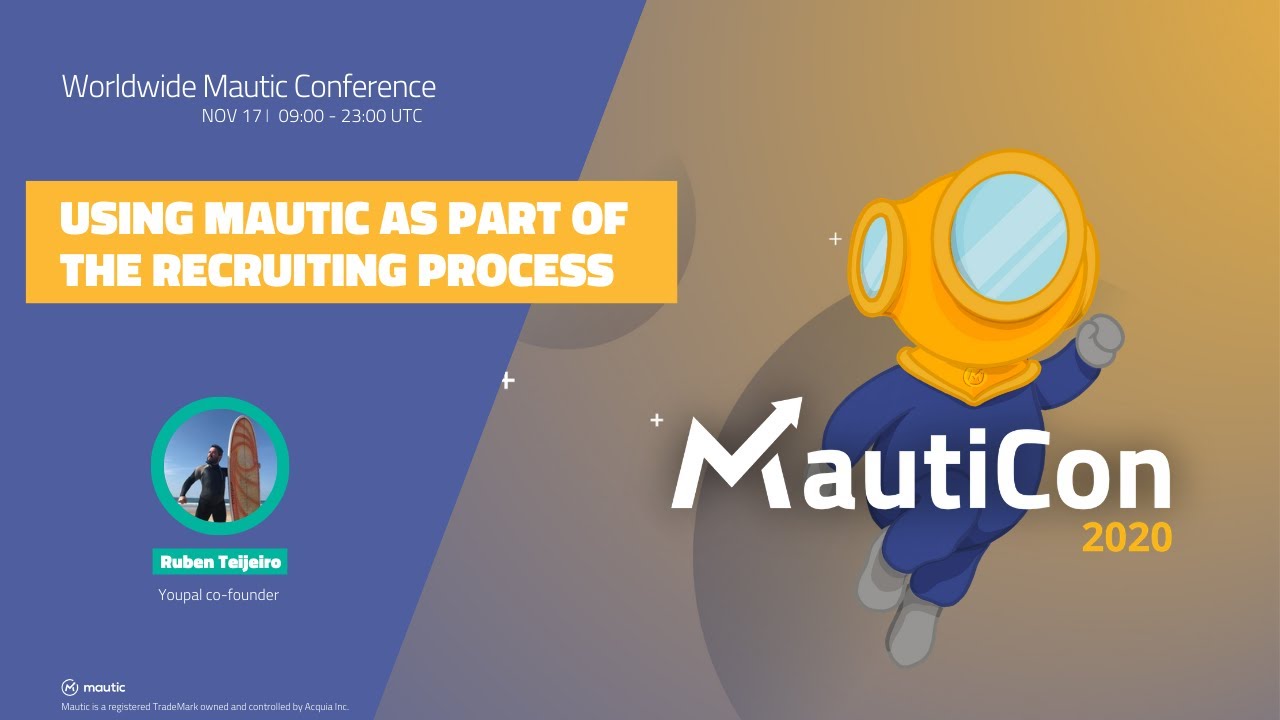 Worldwide Mautic Conference
NOV 17 | 09:00 - 23:00 UTC

USING MAUTIC AS PART OF THE RECRUITING PROCESS

Ruben Teijeiro
Youpal co-founder

MautiCon
2020

mautic
Mautic is a registered TradeMark owned and controlled by Acquia Inc.